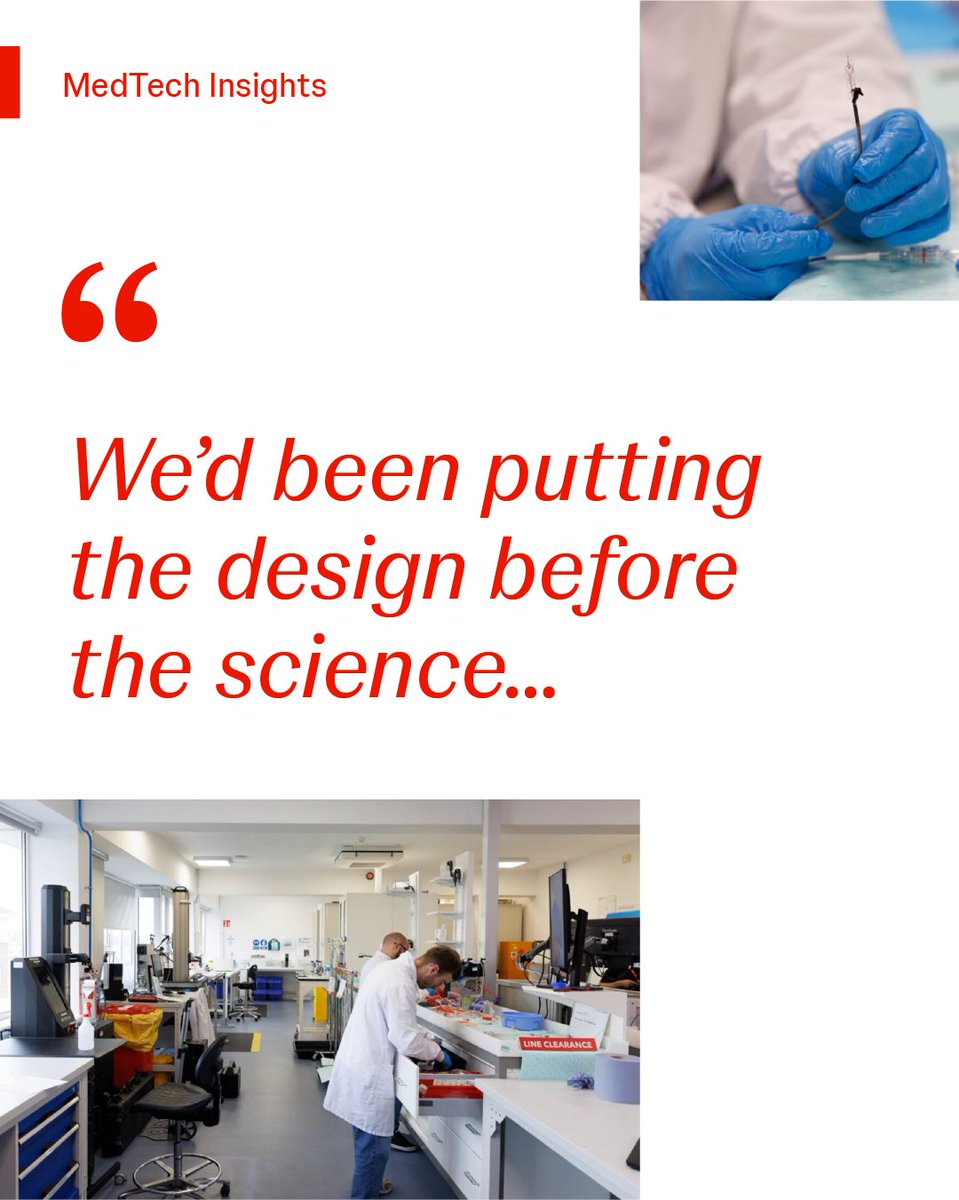 MedTech Insights

“

We’d been putting the design before the science...

LINE CLEARANCE